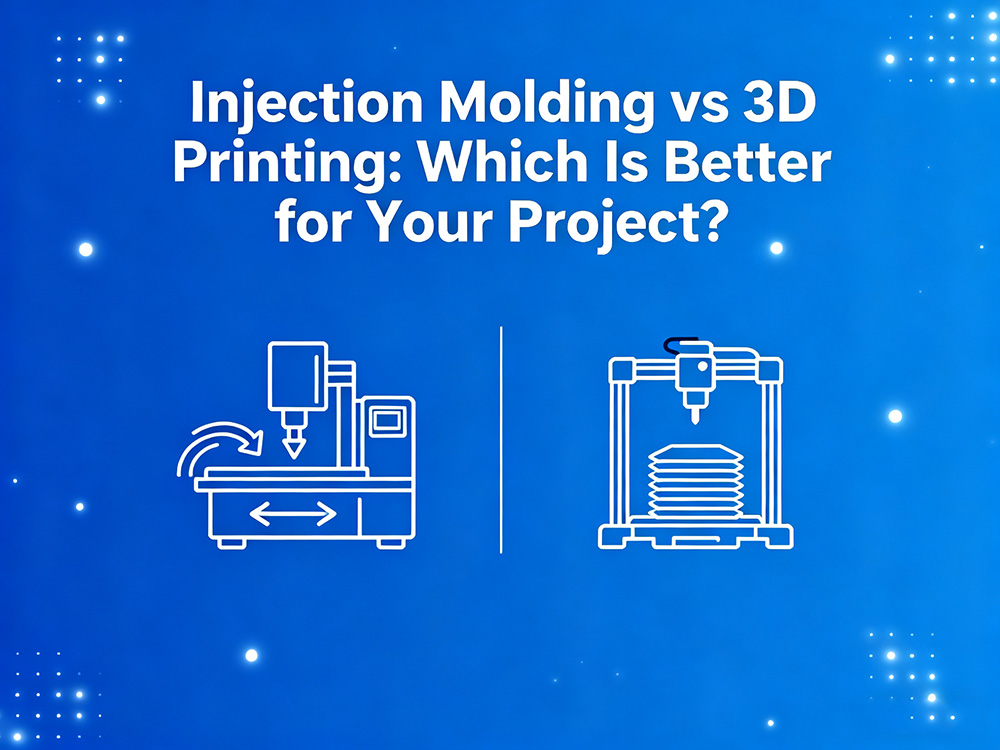 Injection Molding vs 3D Printing: Which Is Better for Your Project?